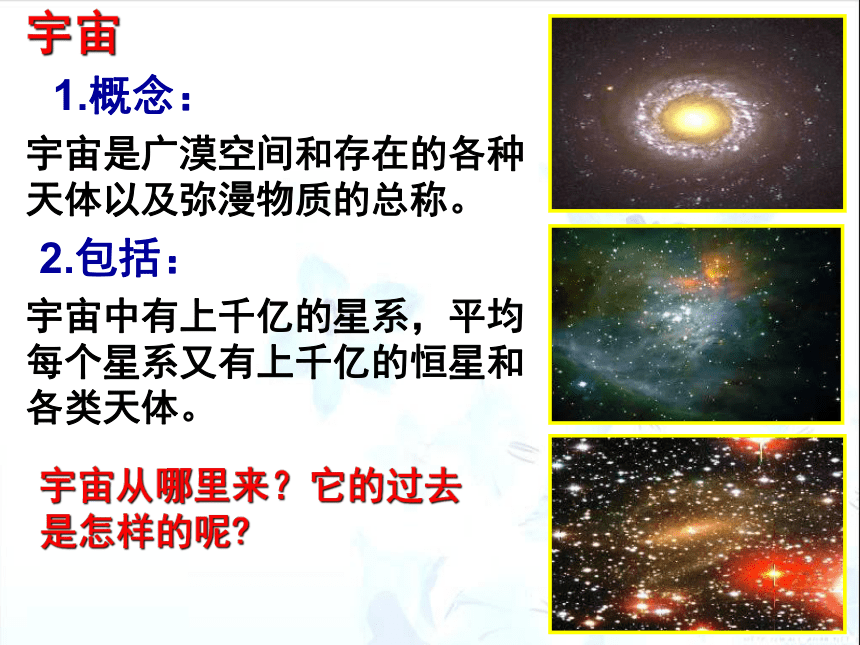 宇宙

1.概念：

宇宙是广漠空间和存在的各种天体以及弥漫物质的总称。

2.包括：

宇宙中有上千亿的星系，平均每个星系又有上千亿的恒星和各类天体。

宇宙从哪里来？它的过去是怎样的呢?